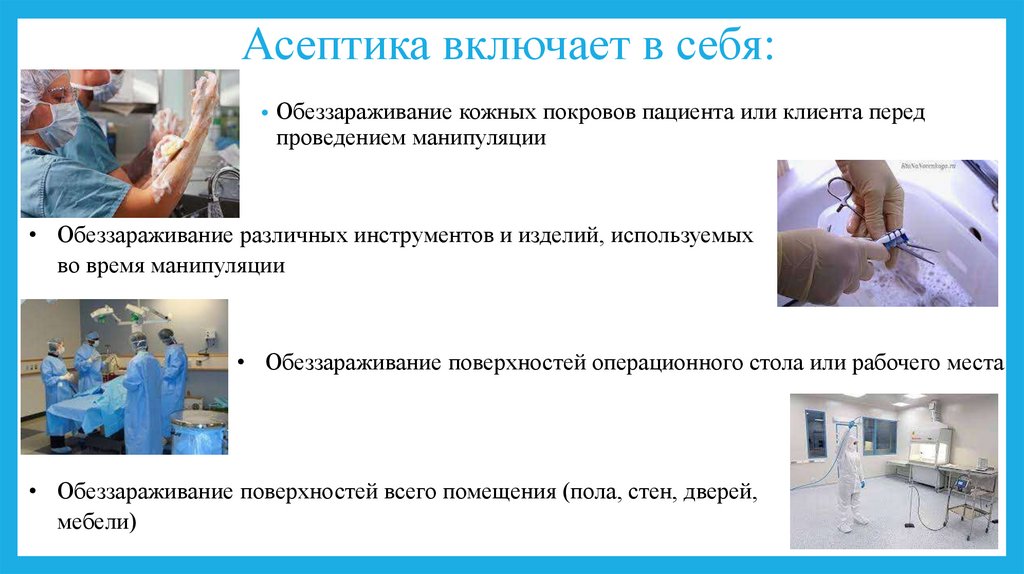 Асептика включает в себя:

• Обеззараживание кожных покровов пациента или клиента перед проведением манипуляции

KtoNaNovenkogo.ru

• Обеззараживание различных инструментов и изделий, используемых во время манипуляции

• Обеззараживание поверхностей операционного стола или рабочего места

• Обеззараживание поверхностей всего помещения (пола, стен, дверей, мебели)